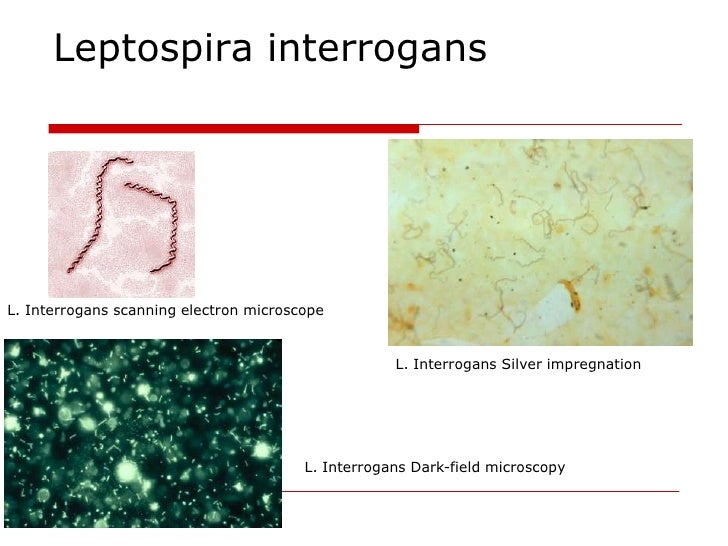 Leptospira interrogans

L. Interrogans scanning electron microscope

L. Interrogans Silver impregnation

L. Interrogans Dark-field microscopy